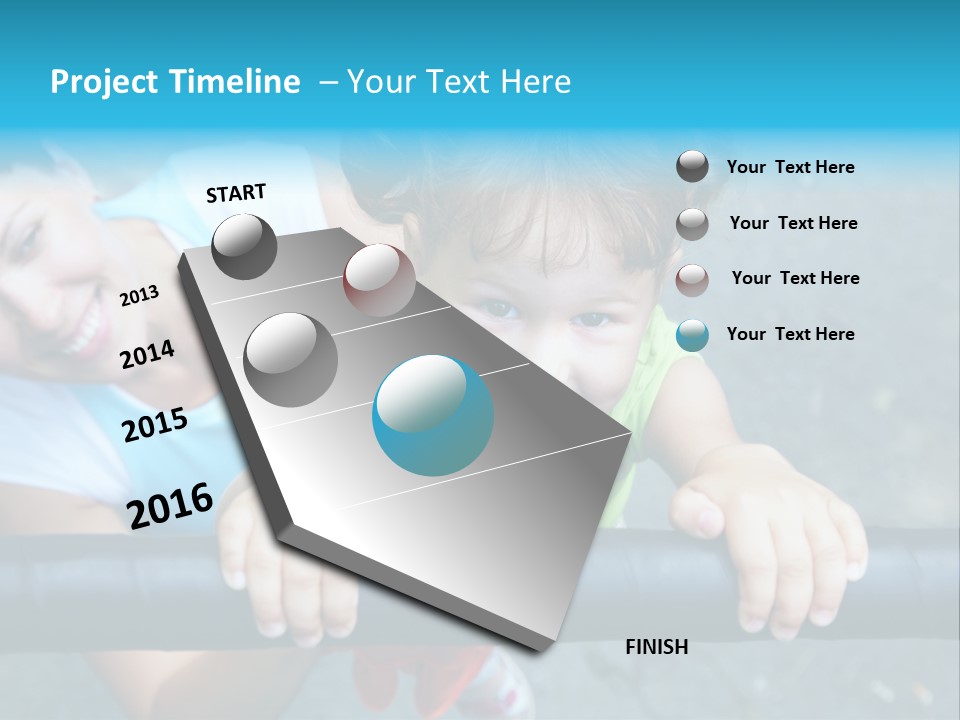 Project Timeline – Your Text Here

START

2013

2014

2015

2016

FINISH

Your Text Here

Your Text Here

Your Text Here

Your Text Here